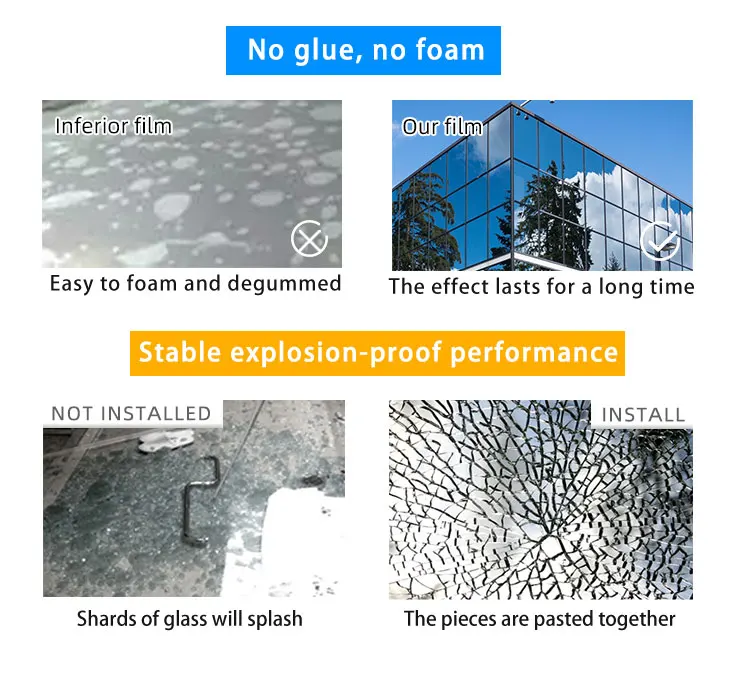 No glue, no foam

Inferior film

Easy to foam and degummed

Our film

The effect lasts for a long time

Stable explosion-proof performance

NOT INSTALLED

Shards of glass will splash

INSTALL

The pieces are pasted together